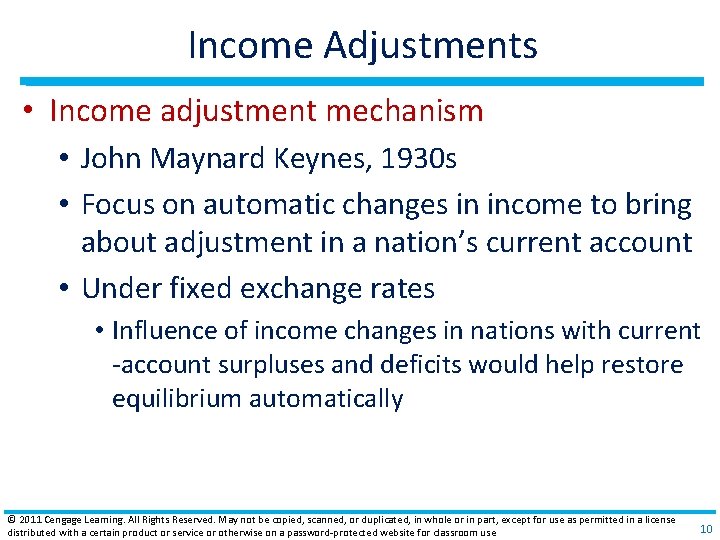 Income Adjustments

• Income adjustment mechanism
  • John Maynard Keynes, 1930s
  • Focus on automatic changes in income to bring about adjustment in a nation's current account
  • Under fixed exchange rates
    • Influence of income changes in nations with current -account surpluses and deficits would help restore equilibrium automatically

© 2011 Cengage Learning. All Rights Reserved. May not be copied, scanned, or duplicated, in whole or in part, except for use as permitted in a license distributed with a certain product or service or otherwise on a password-protected website for classroom use

10